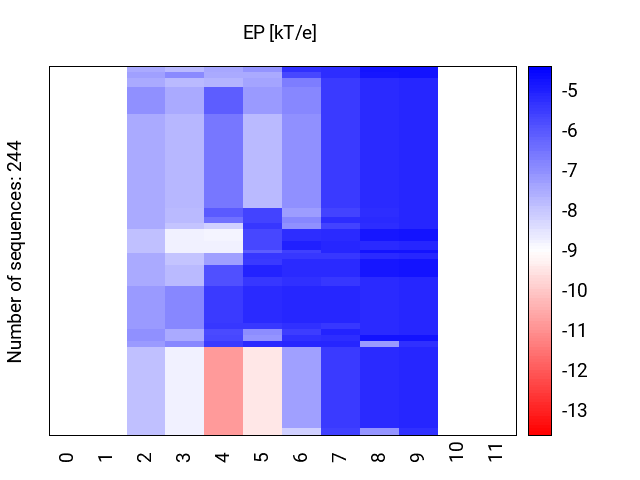 EP [kT/e]

Number of sequences: 244

-5
-6
-7
-8
-9
-10
-11
-12
-13

0
1
2
3
4
5
6
7
8
9
10
11